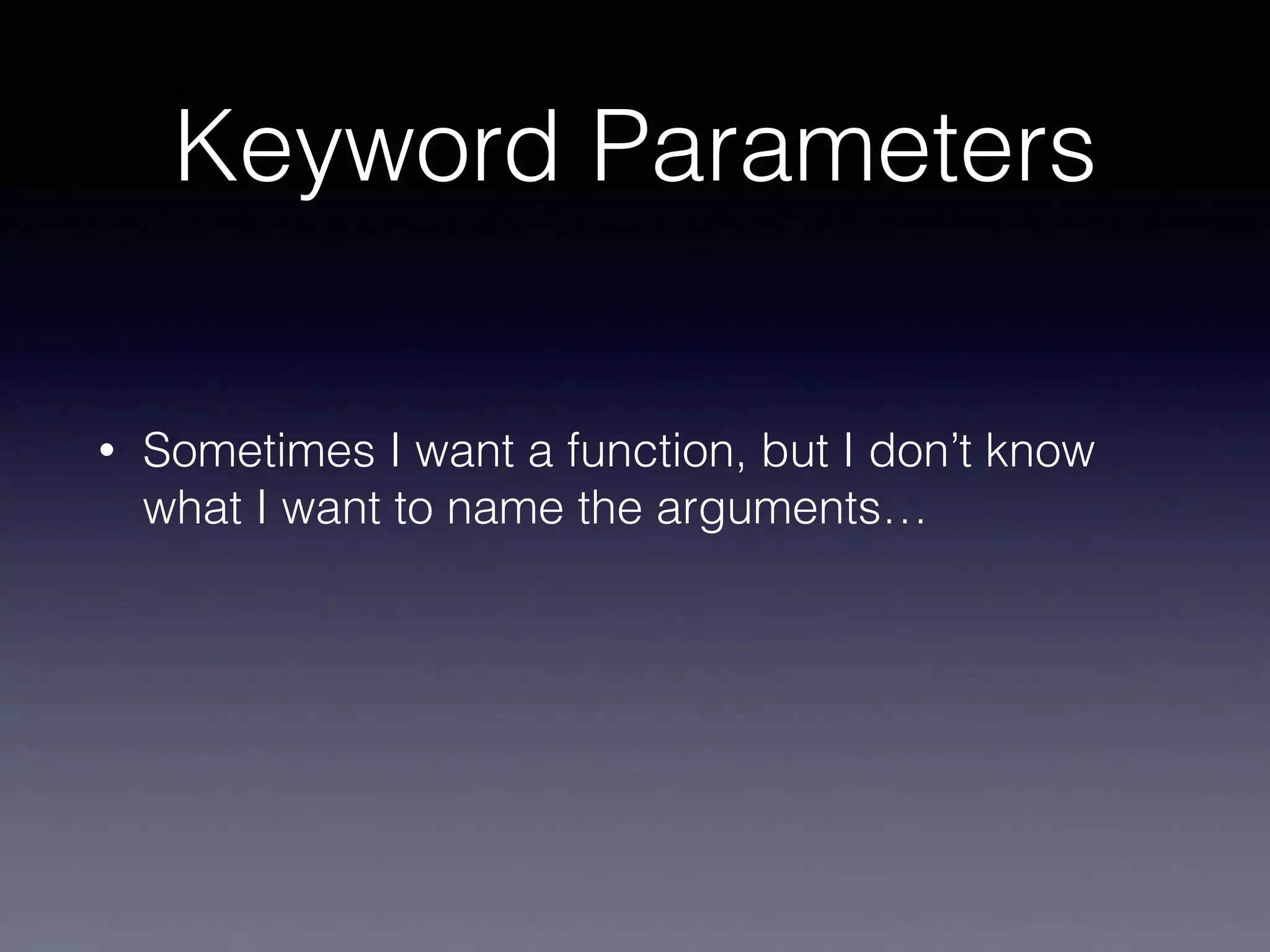 Keyword Parameters

• Sometimes I want a function, but I don’t know what I want to name the arguments…